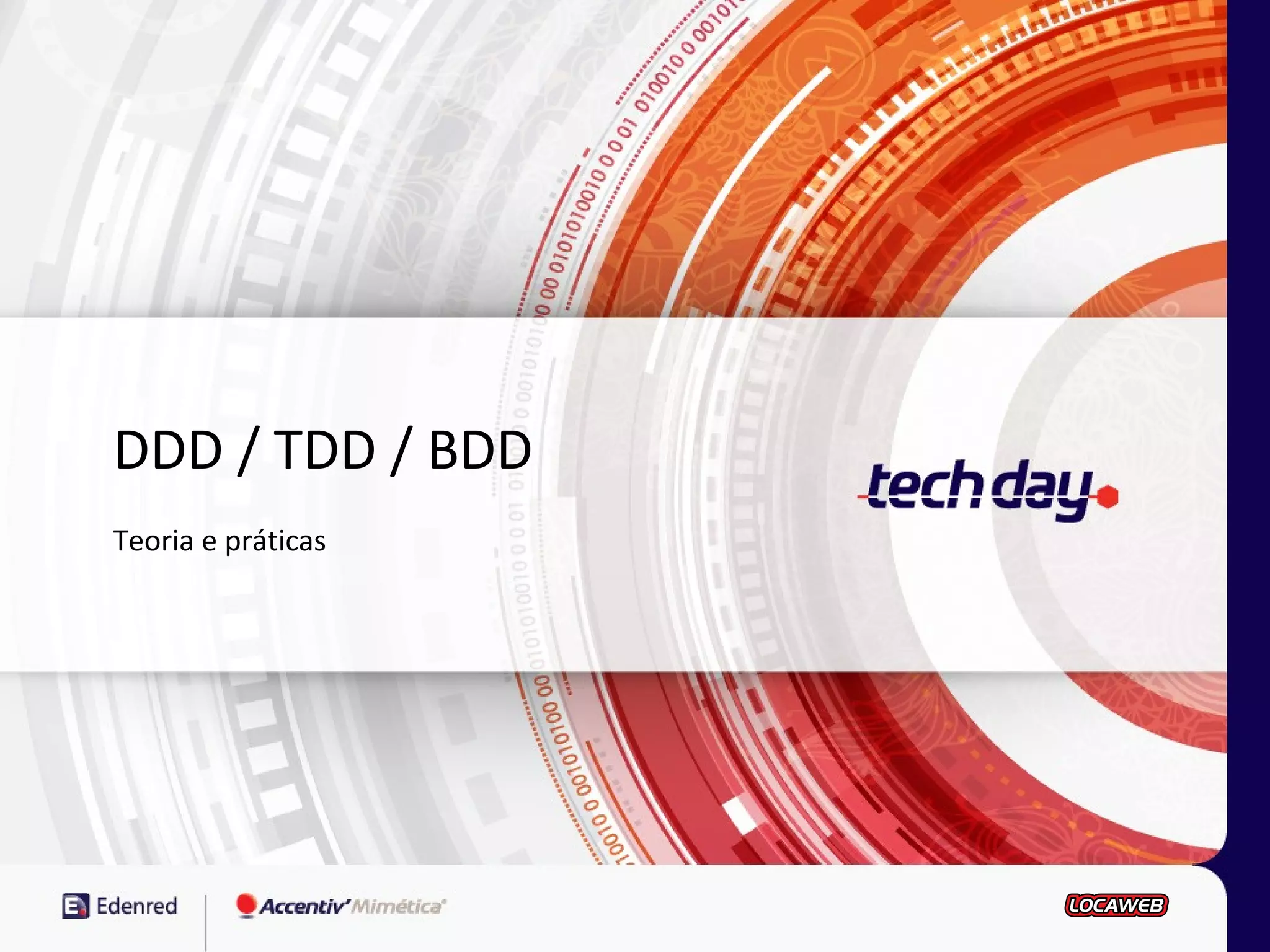 DDD / TDD / BDD

Teoria e práticas

tech day

Edenred

Accentiv' Mimética

LOCAWEB